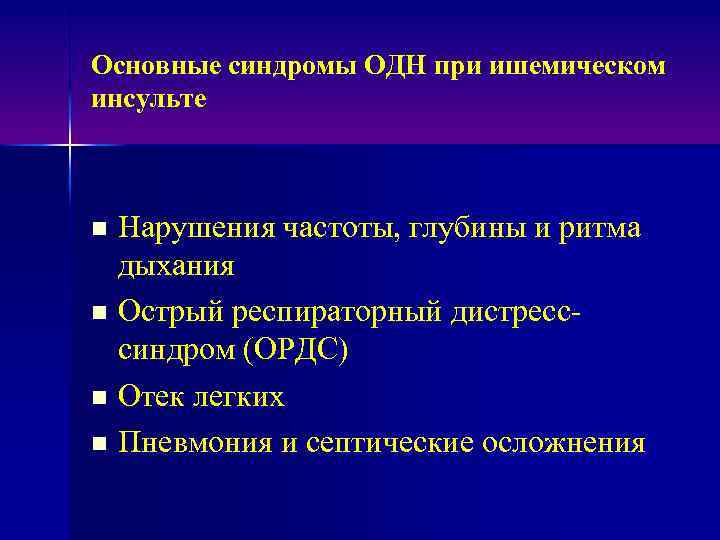 Основные синдромы ОДН при ишемическом инсульте

■ Нарушения частоты, глубины и ритма дыхания
■ Острый респираторный дистресс-синдром (ОРДС)
■ Отек легких
■ Пневмония и септические осложнения